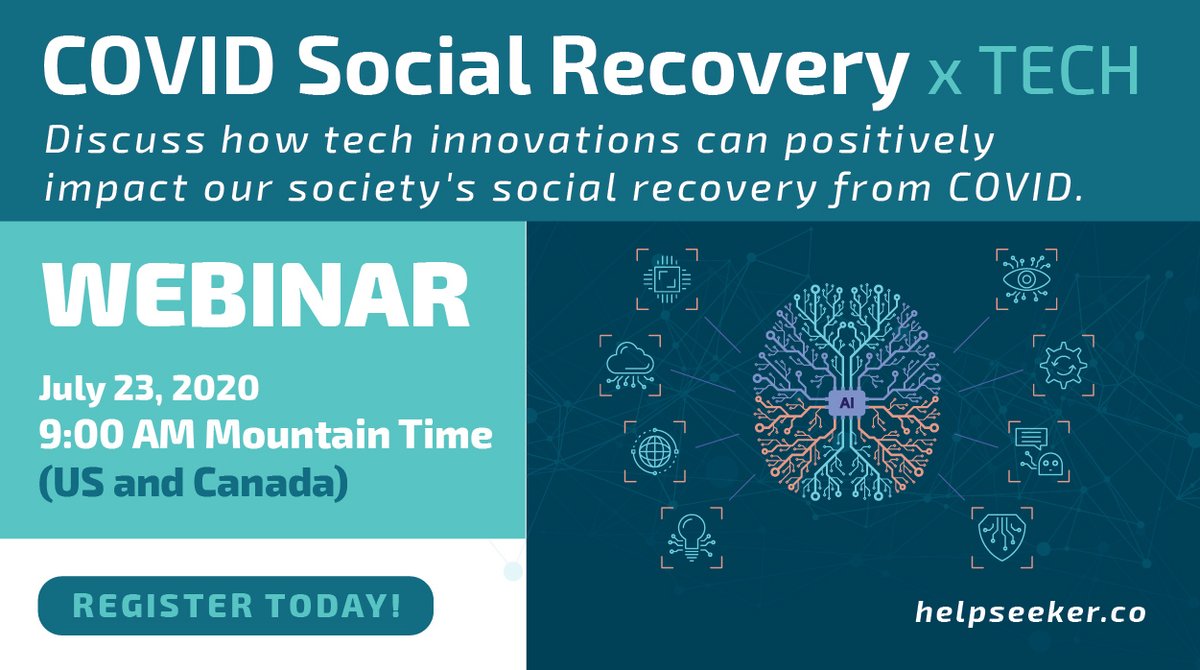 COVID Social Recovery x TECH

Discuss how tech innovations can positively impact our society's social recovery from COVID.

WEBINAR

July 23, 2020
9:00 AM Mountain Time
(US and Canada)

REGISTER TODAY!

AI

helpseeker.co